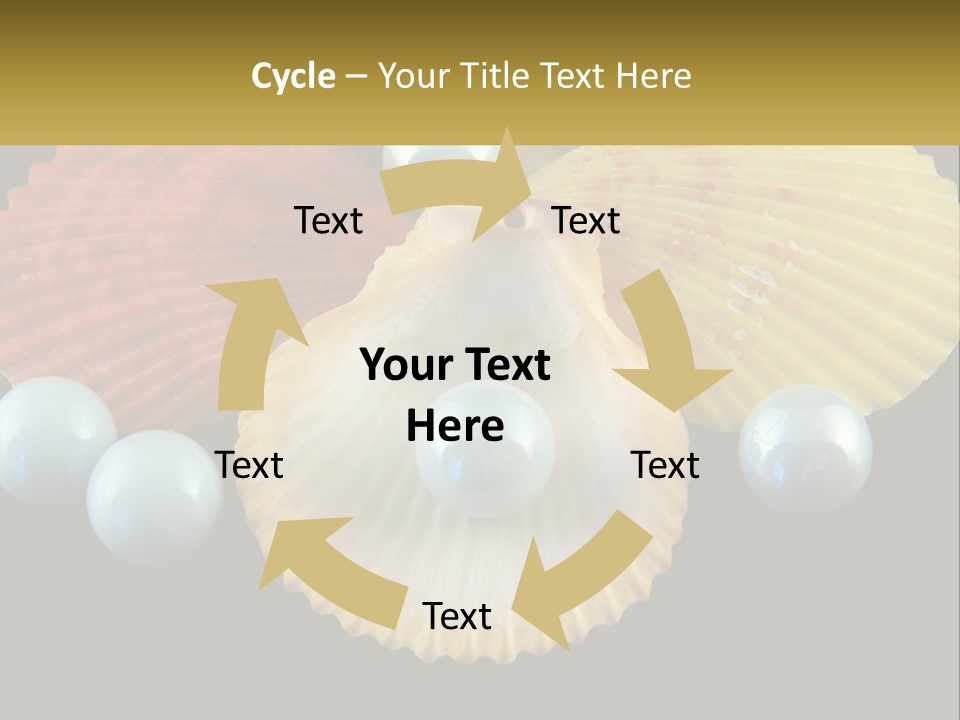 Cycle – Your Title Text Here

Text

Text

Your Text Here

Text

Text

Text